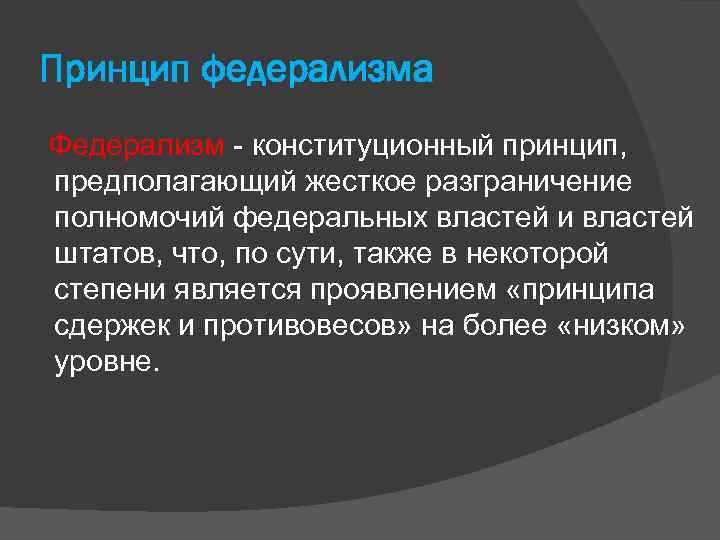 Принцип федерализма

Федерализм - конституционный принцип, предполагающий жесткое разграничение полномочий федеральных властей и властей штатов, что, по сути, также в некоторой степени является проявлением «принципа сдержек и противовесов» на более «низком» уровне.